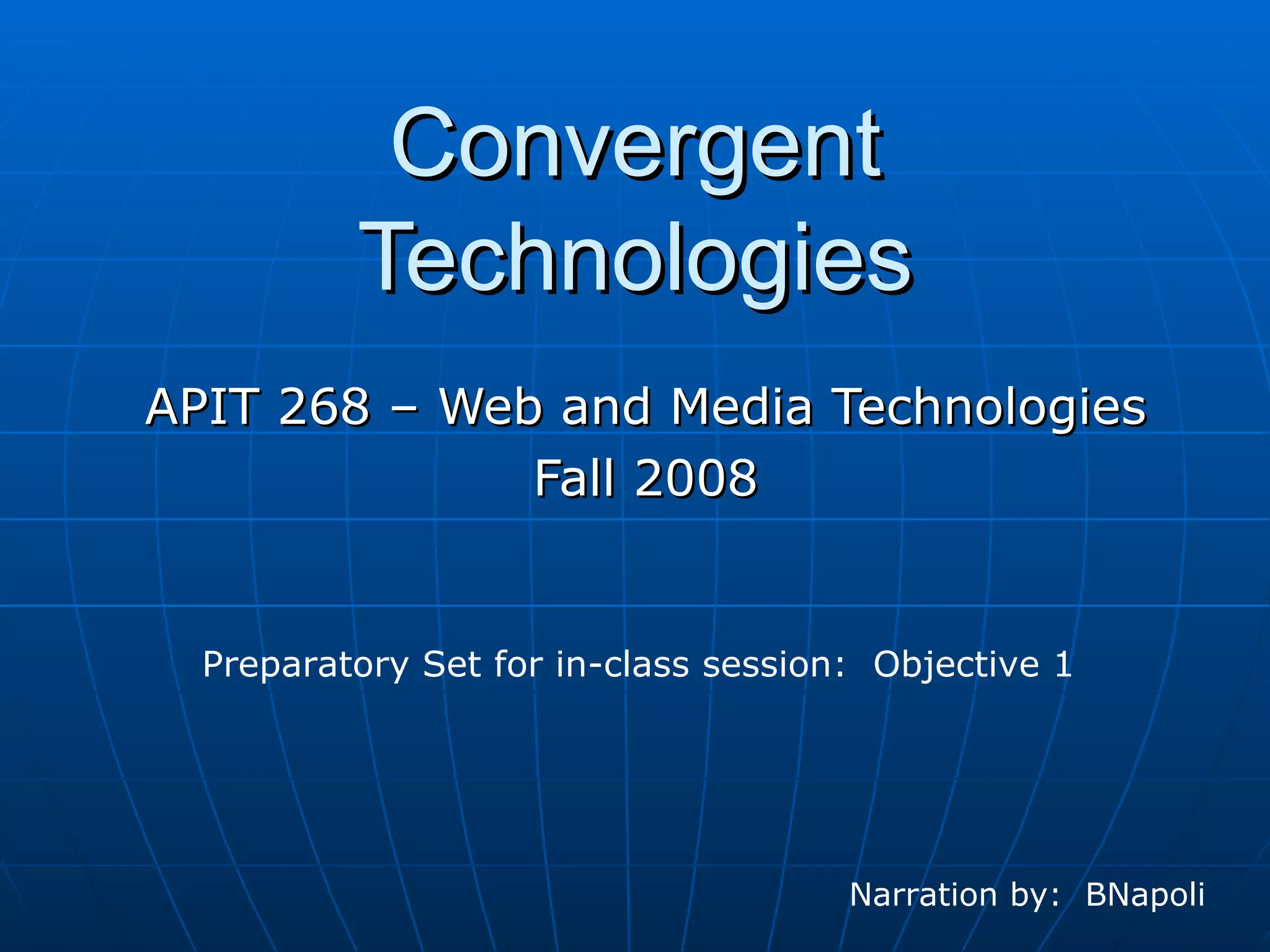 Convergent Technologies

APIT 268 – Web and Media Technologies
Fall 2008

Preparatory Set for in-class session: Objective 1

Narration by: BNapoli